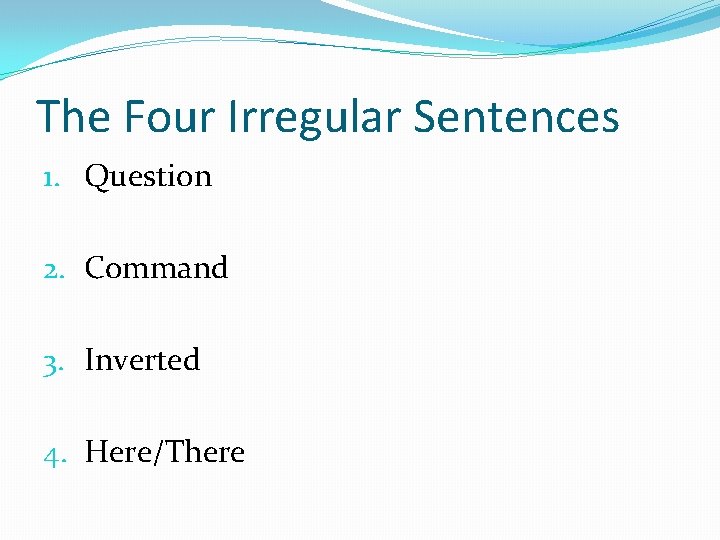 The Four Irregular Sentences

1. Question

2. Command

3. Inverted

4. Here/There